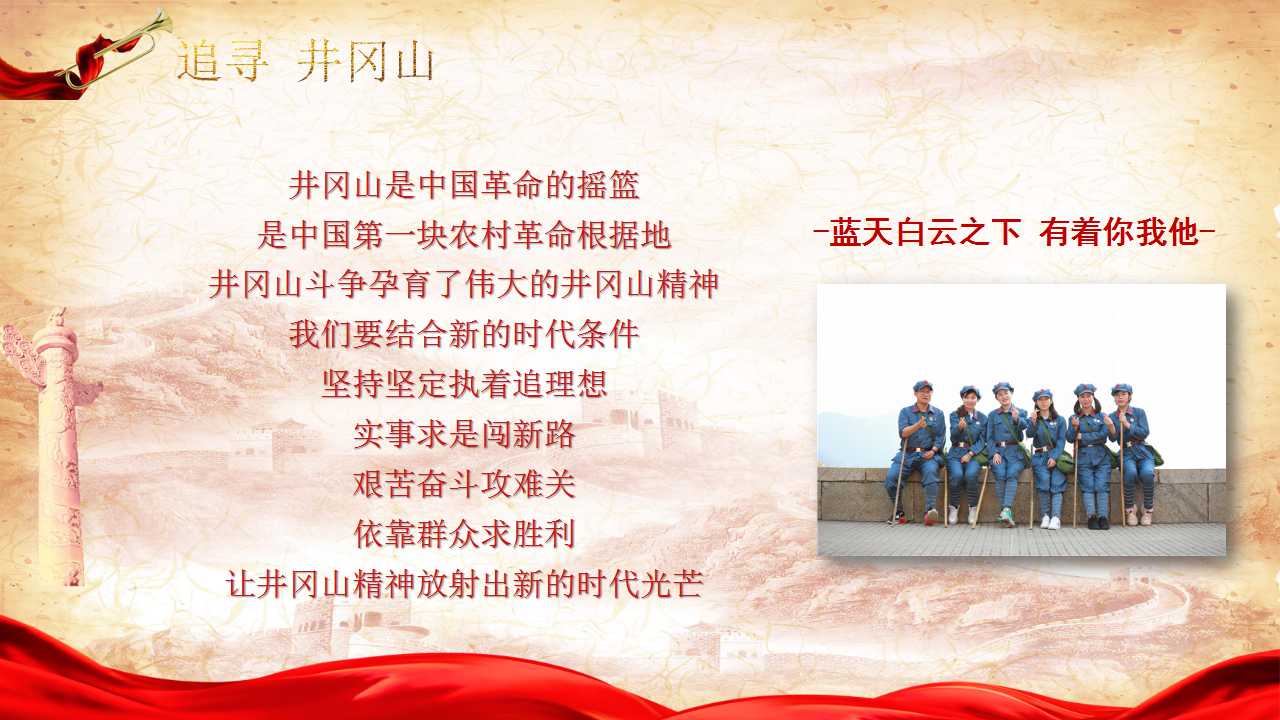 追寻 井冈山

井冈山是中国革命的摇篮
是中国第一块农村革命根据地
井冈山斗争孕育了伟大的井冈山精神
我们要结合新的时代条件
坚持坚定执着追理想
实事求是闯新路
艰苦奋斗攻难关
依靠群众求胜利
让井冈山精神放射出新的时代光芒

-蓝天白云之下 有着你我他-